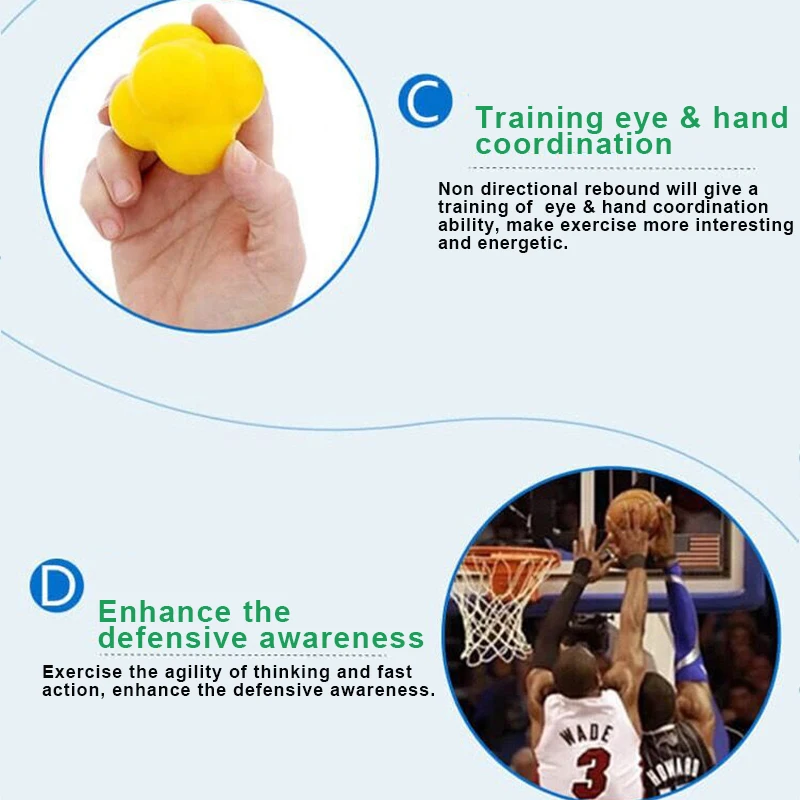 C

Training eye & hand coordination

Non directional rebound will give a training of eye & hand coordination ability, make exercise more interesting and energetic.

D

Enhance the defensive awareness

Exercise the agility of thinking and fast action, enhance the defensive awareness.

WADE
3
HOWARD